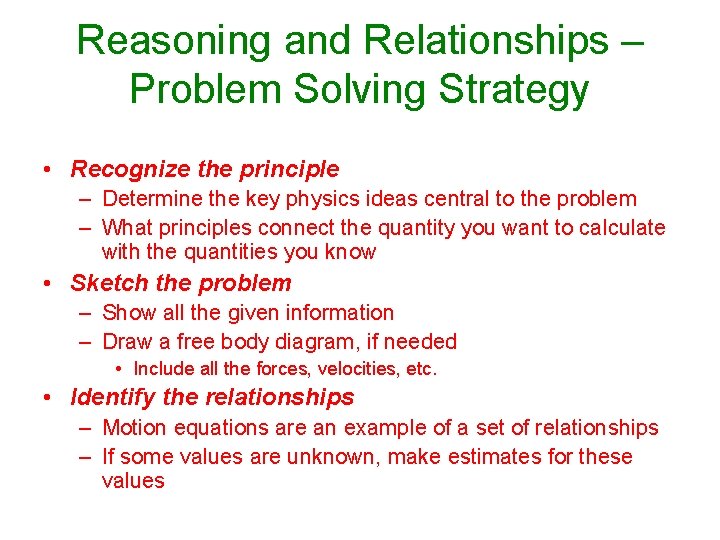 Reasoning and Relationships – Problem Solving Strategy

• Recognize the principle
– Determine the key physics ideas central to the problem
– What principles connect the quantity you want to calculate with the quantities you know
• Sketch the problem
– Show all the given information
– Draw a free body diagram, if needed
• Include all the forces, velocities, etc.
• Identify the relationships
– Motion equations are an example of a set of relationships
– If some values are unknown, make estimates for these values